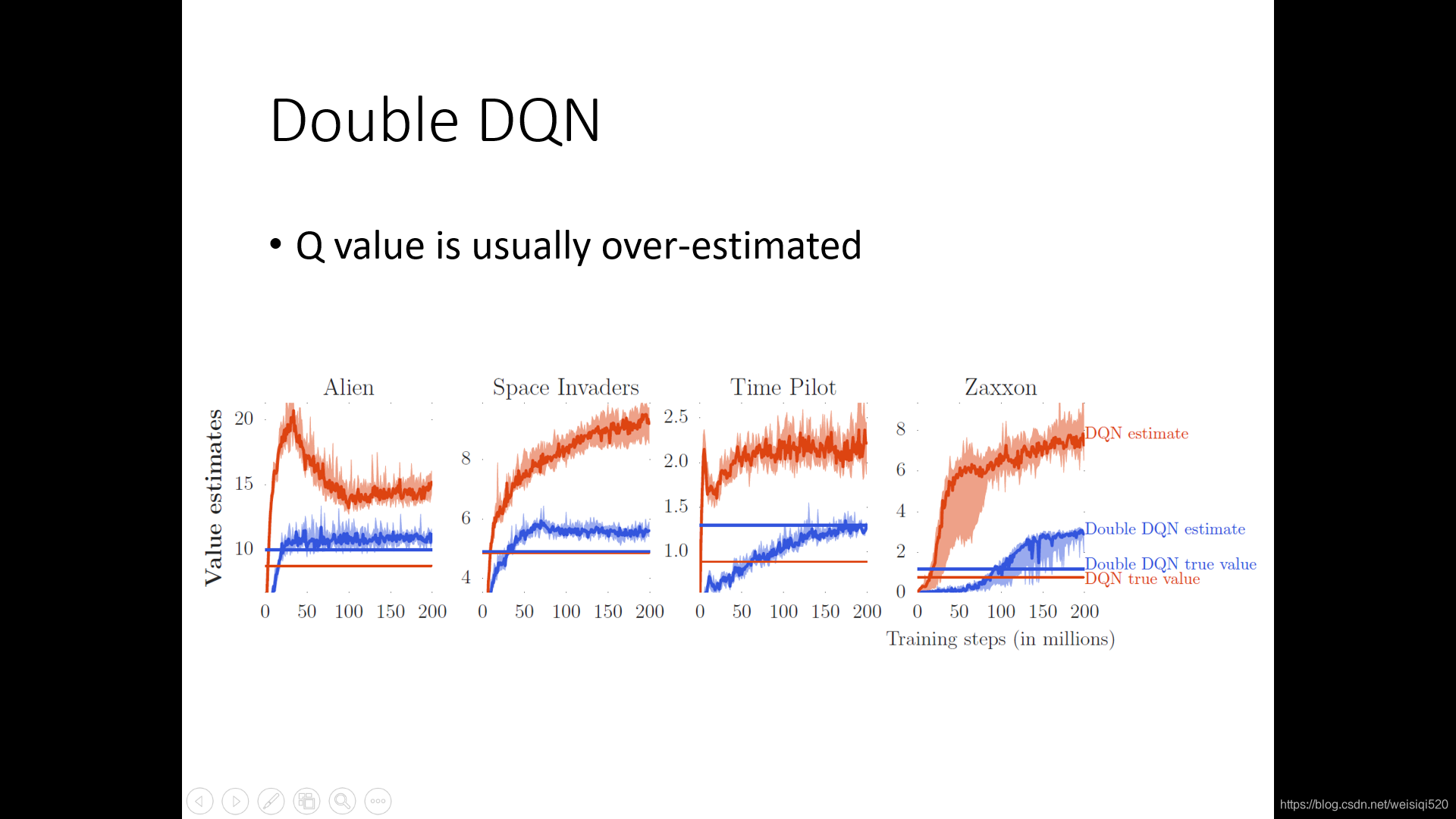 Double DQN

• Q value is usually over-estimated

Value estimates

Alien
20
15
10
0 50 100 150 200

Space Invaders
8
6
4
0 50 100 150 200

Time Pilot
2.5
2.0
1.5
1.0
0 50 100 150 200

Zaxxon
8
6
4
2
0
0 50 100 150 200

DQN estimate
Double DQN estimate
Double DQN true value
DQN true value

Training steps (in millions)

https://blog.csdn.net/weisiqi520